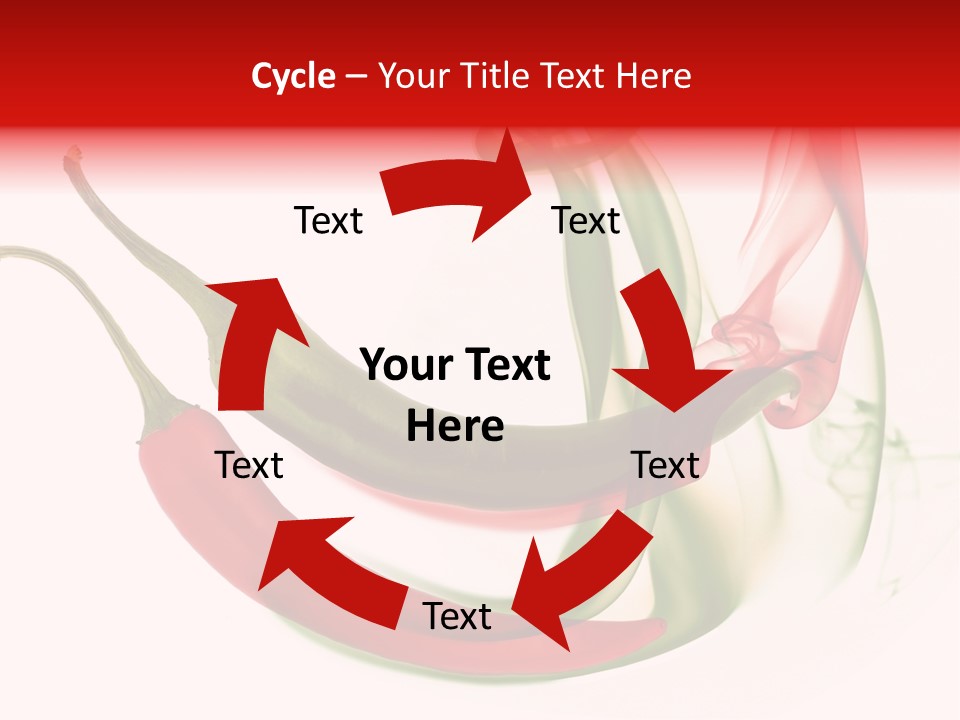 Cycle – Your Title Text Here

Text

Text

Your Text Here

Text

Text

Text